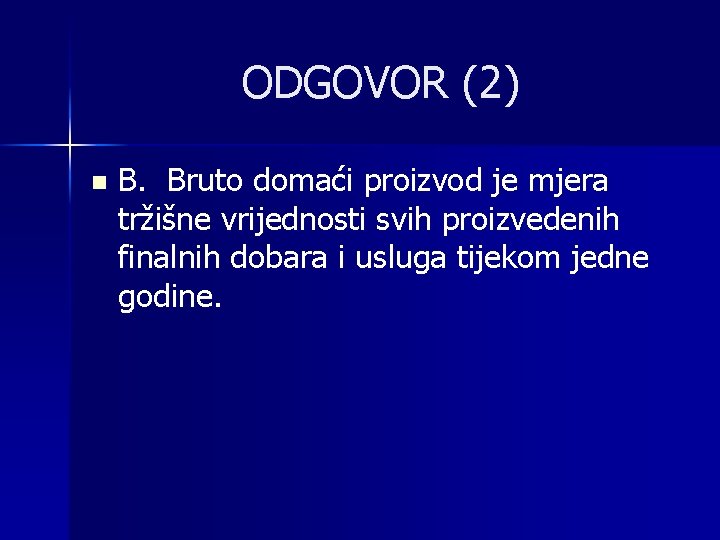 ODGOVOR (2)

B. Bruto domaći proizvod je mjera tržišne vrijednosti svih proizvedenih finalnih dobara i usluga tijekom jedne godine.